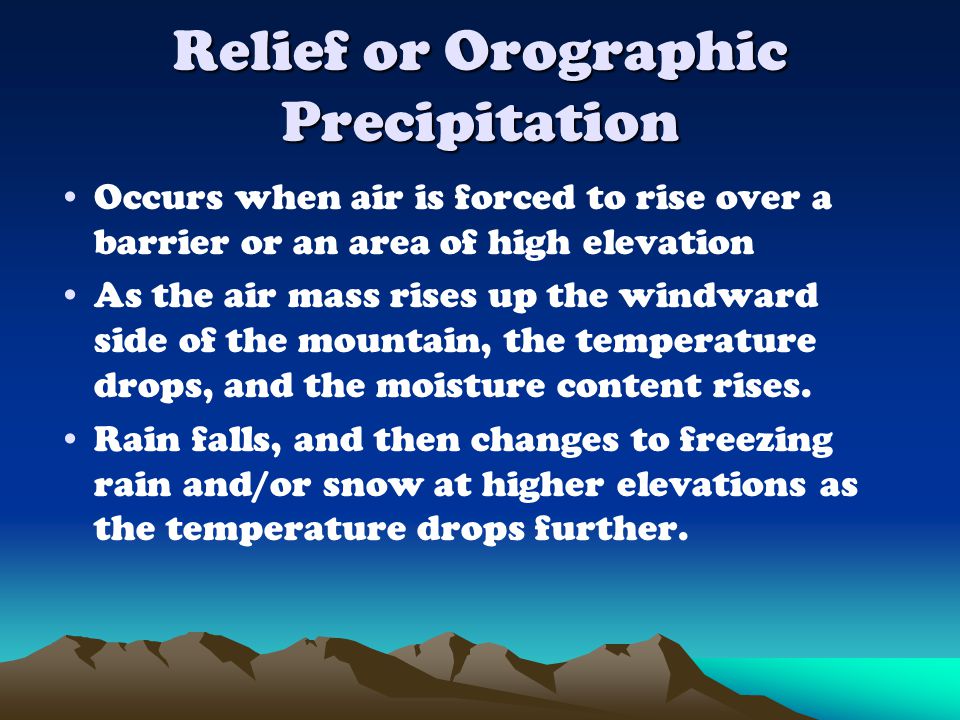 Relief or Orographic Precipitation

• Occurs when air is forced to rise over a barrier or an area of high elevation
• As the air mass rises up the windward side of the mountain, the temperature drops, and the moisture content rises.
• Rain falls, and then changes to freezing rain and/or snow at higher elevations as the temperature drops further.